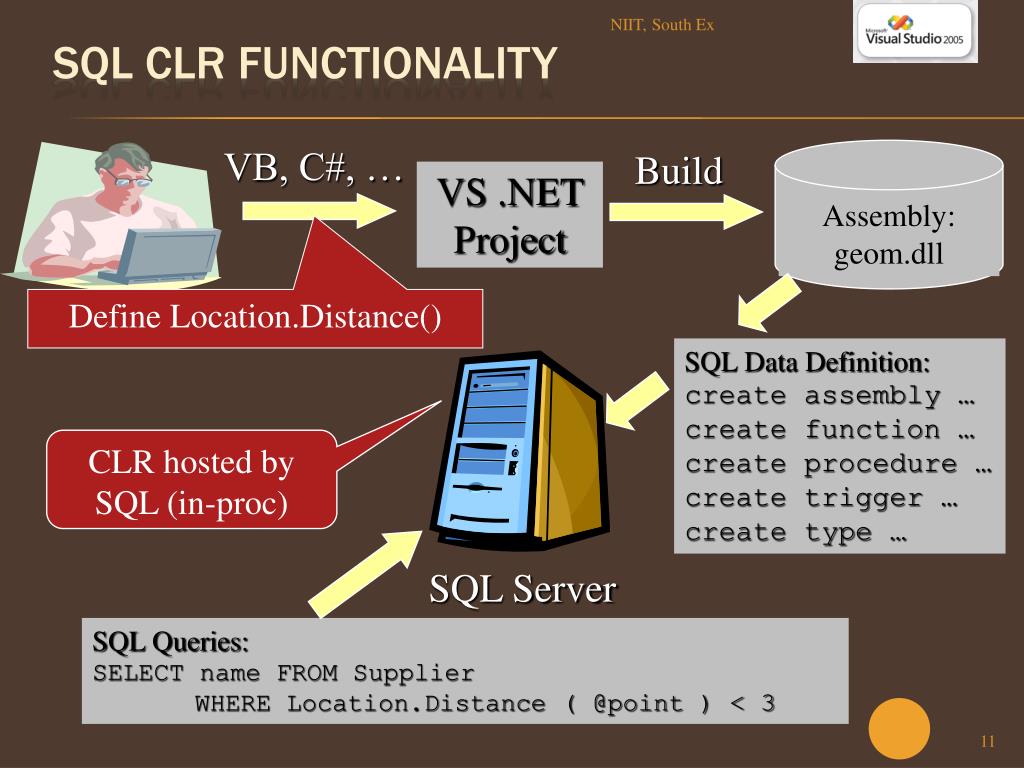 NIIT, South Ex

Microsoft Visual Studio 2005

SQL CLR FUNCTIONALITY

VB, C#, …

VS .NET Project

Build

Assembly: geom.dll

Define Location.Distance()

SQL Data Definition:
create assembly …
create function …
create procedure …
create trigger …
create type …

CLR hosted by SQL (in-proc)

SQL Server

SQL Queries:
SELECT name FROM Supplier
WHERE Location.Distance ( @point ) < 3

11